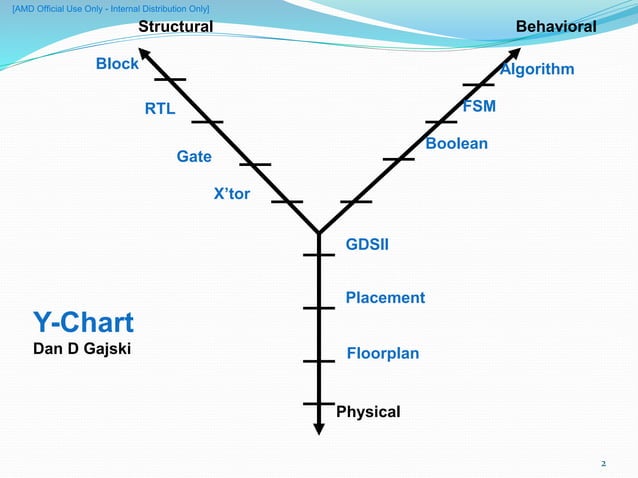 [AMD Official Use Only - Internal Distribution Only]

Structural

Behavioral

Block

RTL

Gate

X'tor

Algorithm

FSM

Boolean

GDSII

Placement

Floorplan

Physical

Y-Chart
Dan D Gajski

2